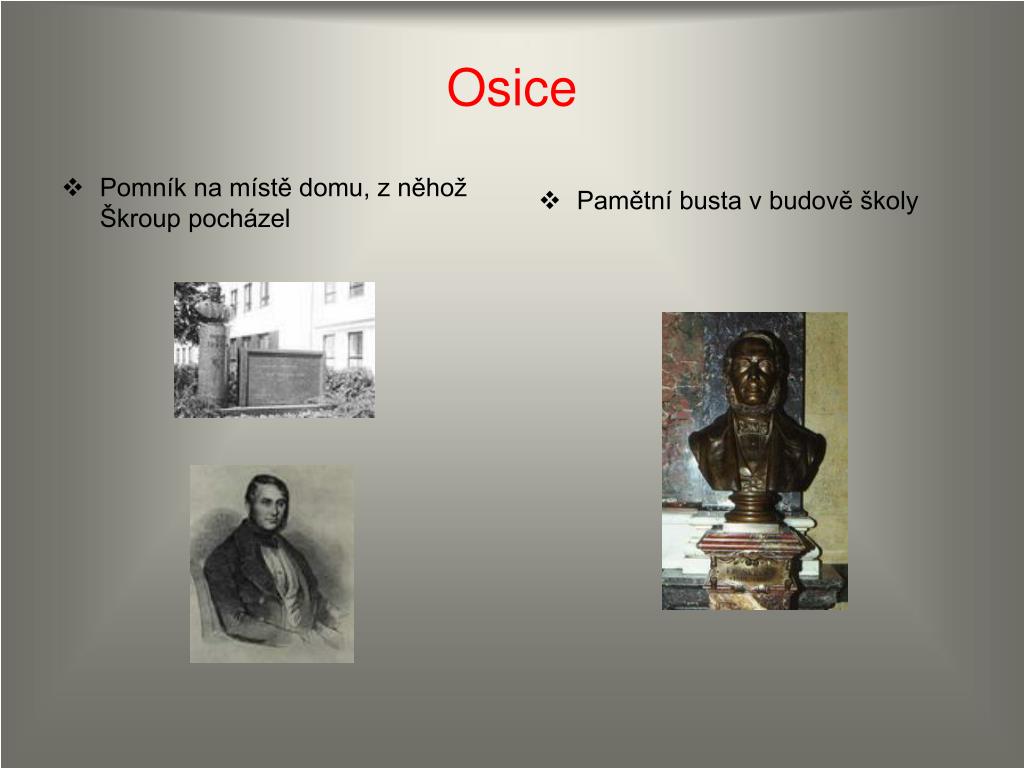 Osice

❖ Pomník na místě domu, z něhož Škroup pocházel

❖ Pamětní busta v budově školy